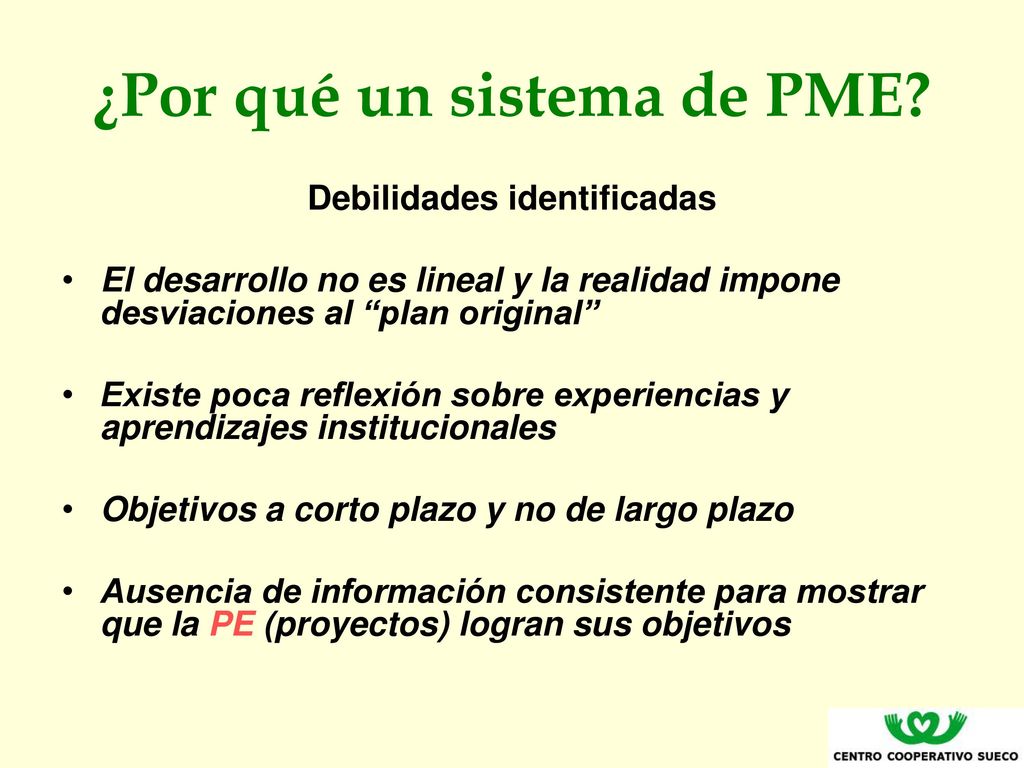 ¿Por qué un sistema de PME?

Debilidades identificadas

• El desarrollo no es lineal y la realidad impone desviaciones al “plan original”

• Existe poca reflexión sobre experiencias y aprendizajes institucionales

• Objetivos a corto plazo y no de largo plazo

• Ausencia de información consistente para mostrar que la PE (proyectos) logran sus objetivos

CENTRO COOPERATIVO SUECO